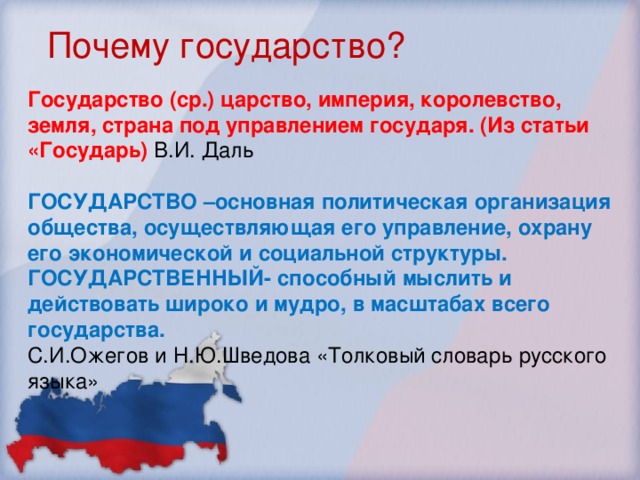 Почему государство?

Государство (ср.) царство, империя, королевство, земля, страна под управлением государя. (Из статьи «Государь) В.И. Даль

ГОСУДАРСТВО –основная политическая организация общества, осуществляющая его управление, охрану его экономической и социальной структуры. ГОСУДАРСТВЕННЫЙ- способный мыслить и действовать широко и мудро, в масштабах всего государства.
С.И.Ожегов и Н.Ю.Шведова «Толковый словарь русского языка»